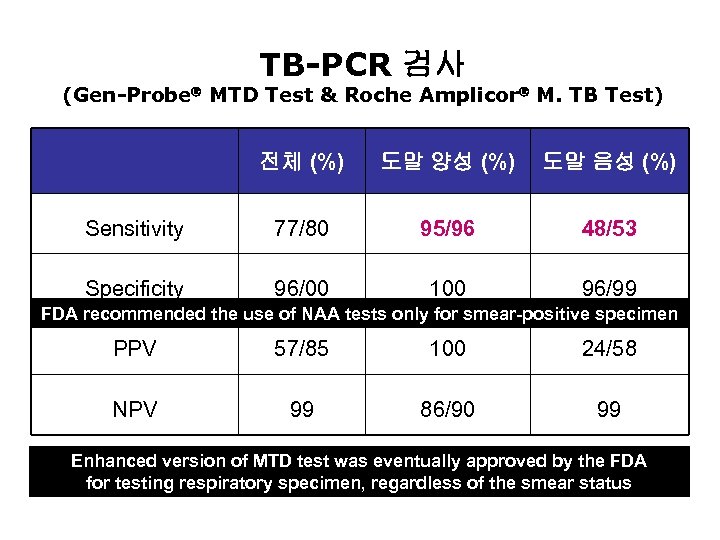 TB-PCR 검사
(Gen-Probe® MTD Test & Roche Amplicor® M. TB Test)

|  | 전체 (%) | 도말 양성 (%) | 도말 음성 (%) |
|---|---|---|---|
| Sensitivity | 77/80 | 95/96 | 48/53 |
| Specificity | 96/00 | 100 | 96/99 |
| PPV | 57/85 | 100 | 24/58 |
| NPV | 99 | 86/90 | 99 |

FDA recommended the use of NAA tests only for smear-positive specimen

Enhanced version of MTD test was eventually approved by the FDA for testing respiratory specimen, regardless of the smear status